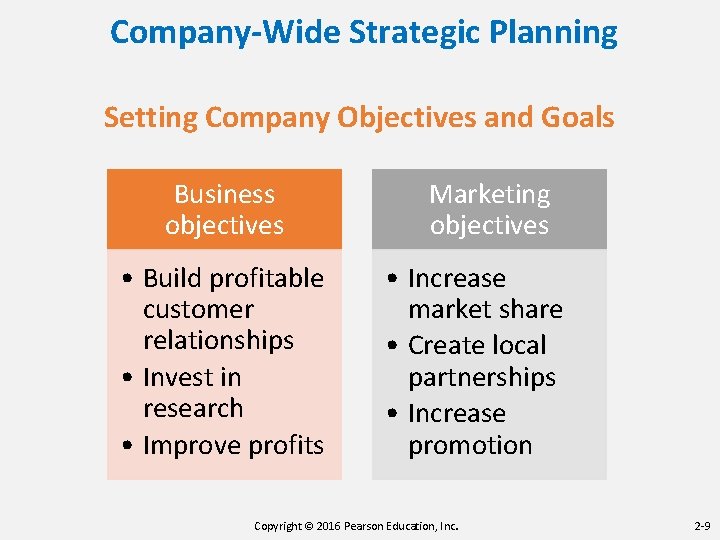 Company-Wide Strategic Planning

Setting Company Objectives and Goals

Business objectives

• Build profitable customer relationships
• Invest in research
• Improve profits

Marketing objectives

• Increase market share
• Create local partnerships
• Increase promotion

Copyright © 2016 Pearson Education, Inc.

2-9